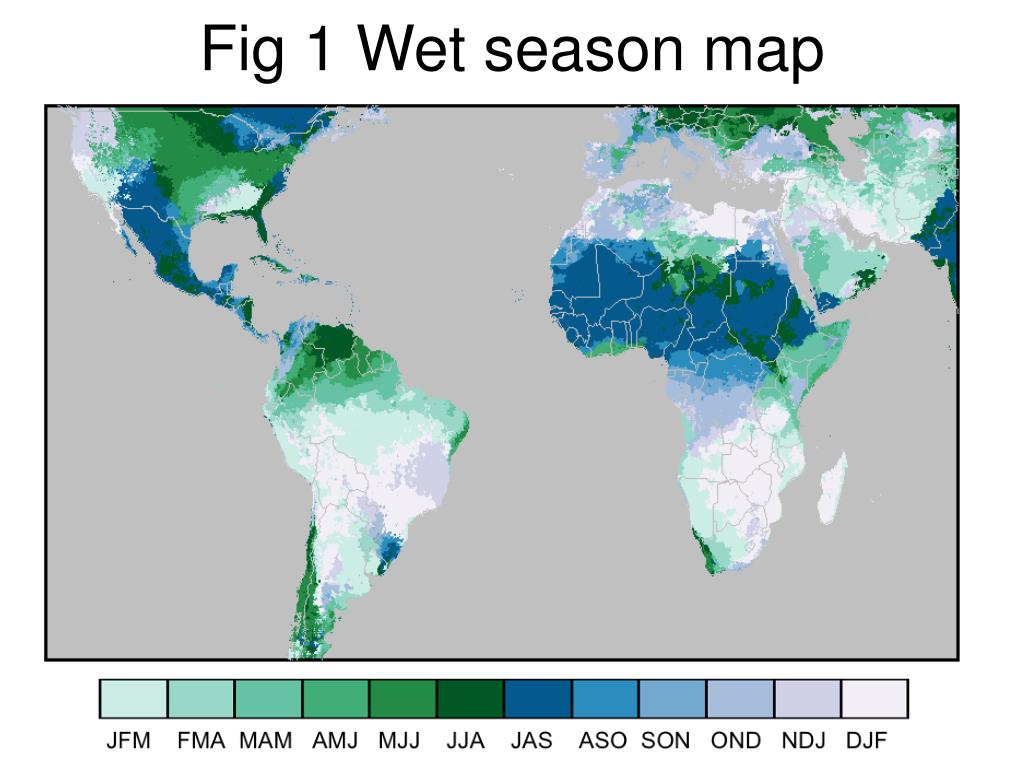 Fig 1 Wet season map

JFM FMA MAM AMJ MJJ JJA JAS ASO SON OND NDJ DJF